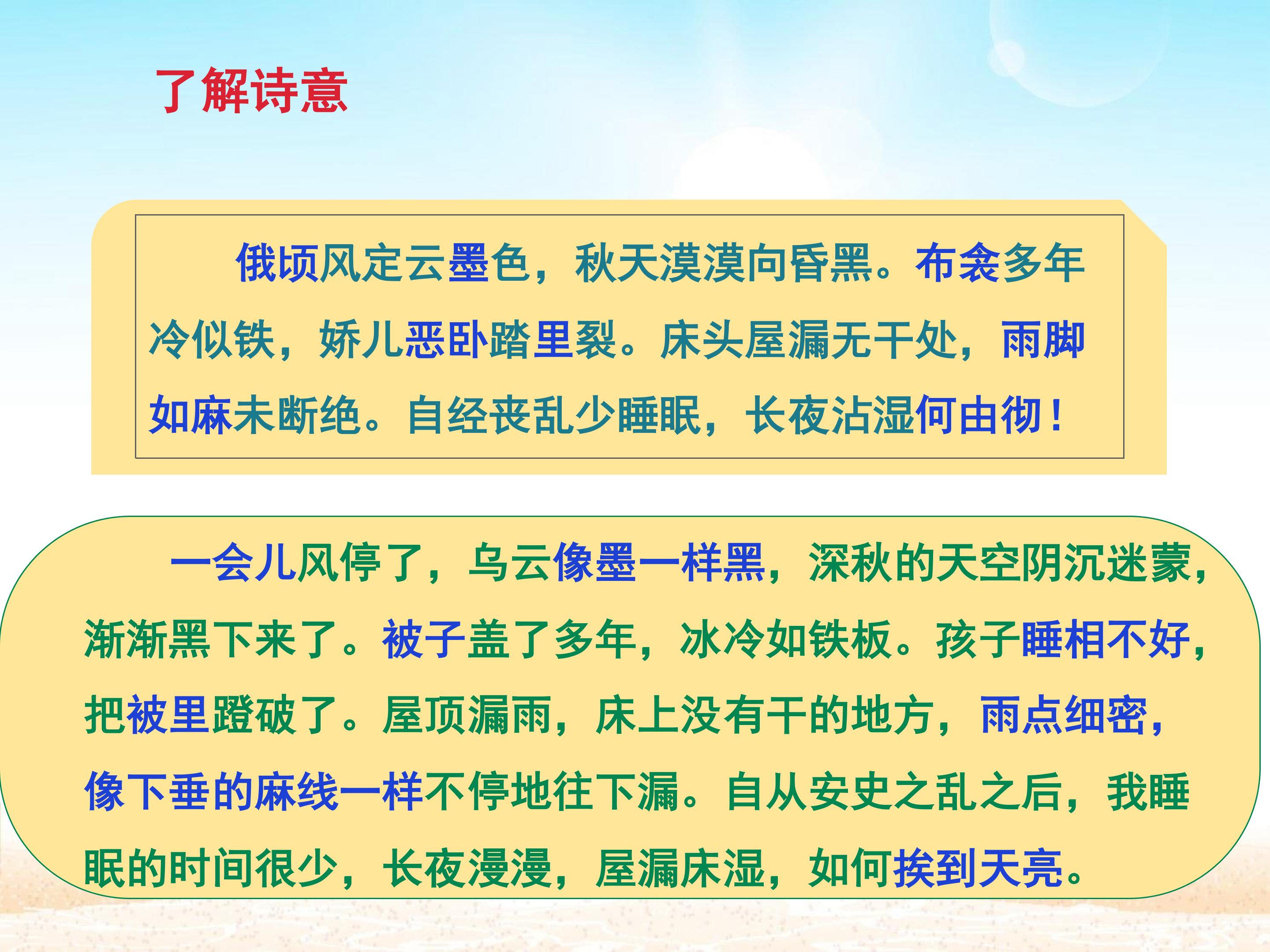 了解诗意

俄顷风定云墨色，秋天漠漠向昏黑。布衾多年冷似铁，娇儿恶卧踏里裂。床头屋漏无干处，雨脚如麻未断绝。自经丧乱少睡眠，长夜沾湿何由彻！

一会儿风停了，乌云像墨一样黑，深秋的天空阴沉迷蒙，渐渐黑下来了。被子盖了多年，冰冷如铁板。孩子睡相不好，把被里蹬破了。屋顶漏雨，床上没有干的地方，雨点细密，像下垂的麻线一样不停地往下漏。自从安史之乱之后，我睡眠的时间很少，长夜漫漫，屋漏床湿，如何挨到天亮。